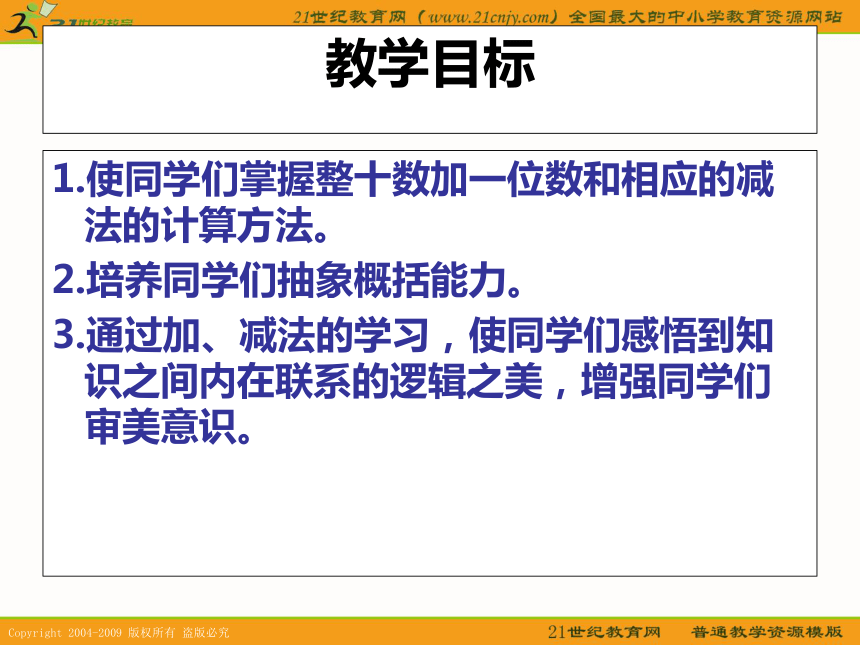 21世纪教育

21世纪教育网（www.21cnjy.com）全国最大的中小学教育资源网站

教学目标

1.使同学们掌握整十数加一位数和相应的减法的计算方法。

2.培养同学们抽象概括能力。

3.通过加、减法的学习，使同学们感悟到知识之间内在联系的逻辑之美，增强同学们审美意识。

Copyright 2004-2009 版权所有 盗版必究

21世纪教育网 普通教学资源模版